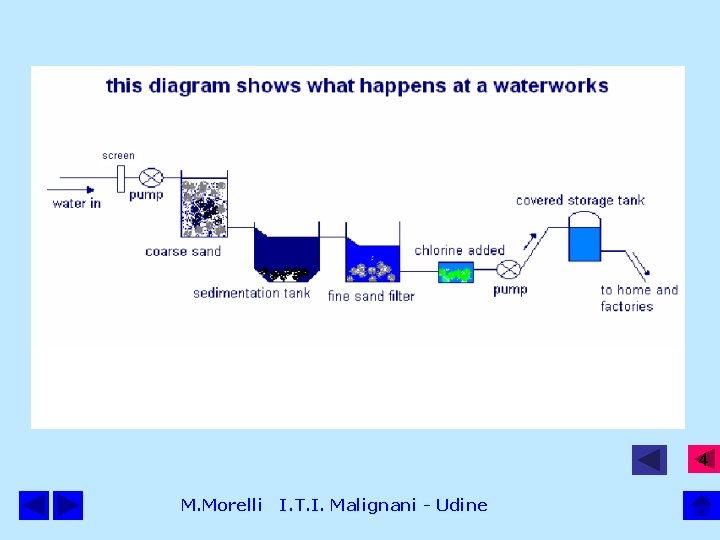 this diagram shows what happens at a waterworks

screen

water in

pump

coarse sand

sedimentation tank

fine sand filter

chlorine added

pump

covered storage tank

to home and factories

4

M.Morelli I.T.I. Malignani - Udine